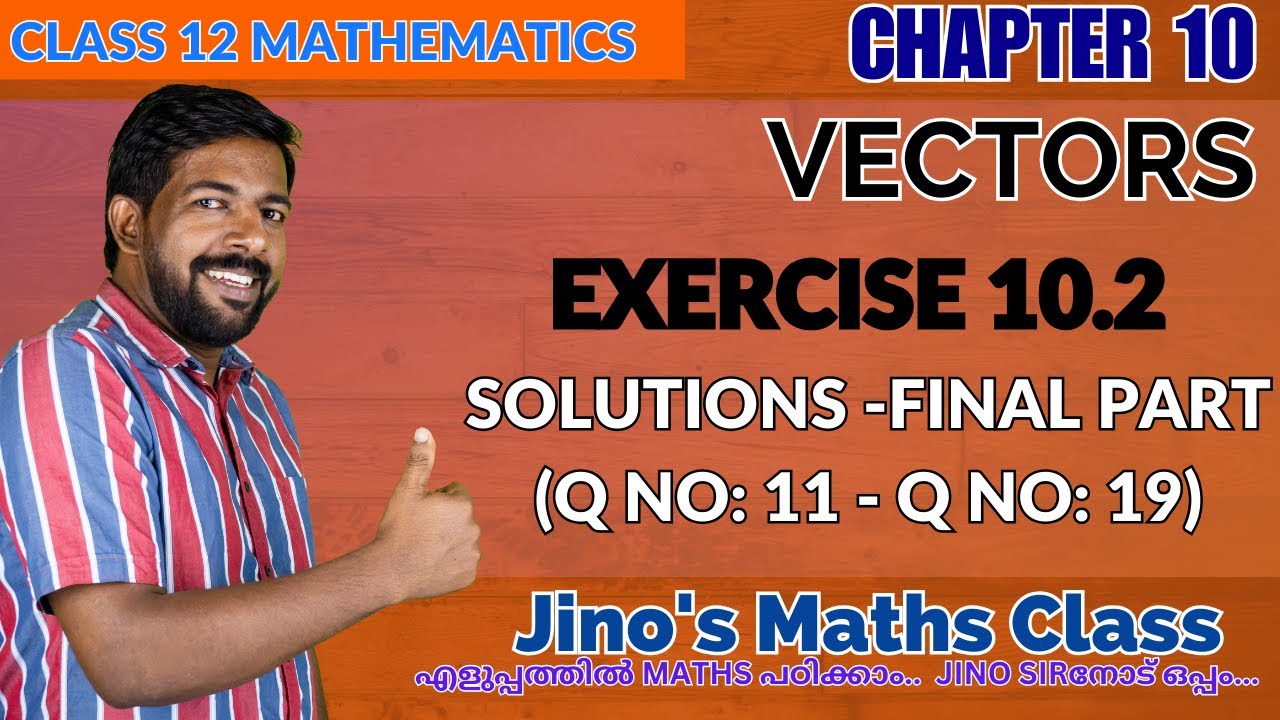 CLASS 12 MATHEMATICS

CHAPTER 10

VECTORS

EXERCISE 10.2

SOLUTIONS -FINAL PART
(Q NO: 11 - Q NO: 19)

Jino's Maths Class

എളുപ്പത്തിൽ MATHS പഠിക്കാം.. JINO SIRനോട് ഒപ്പം...